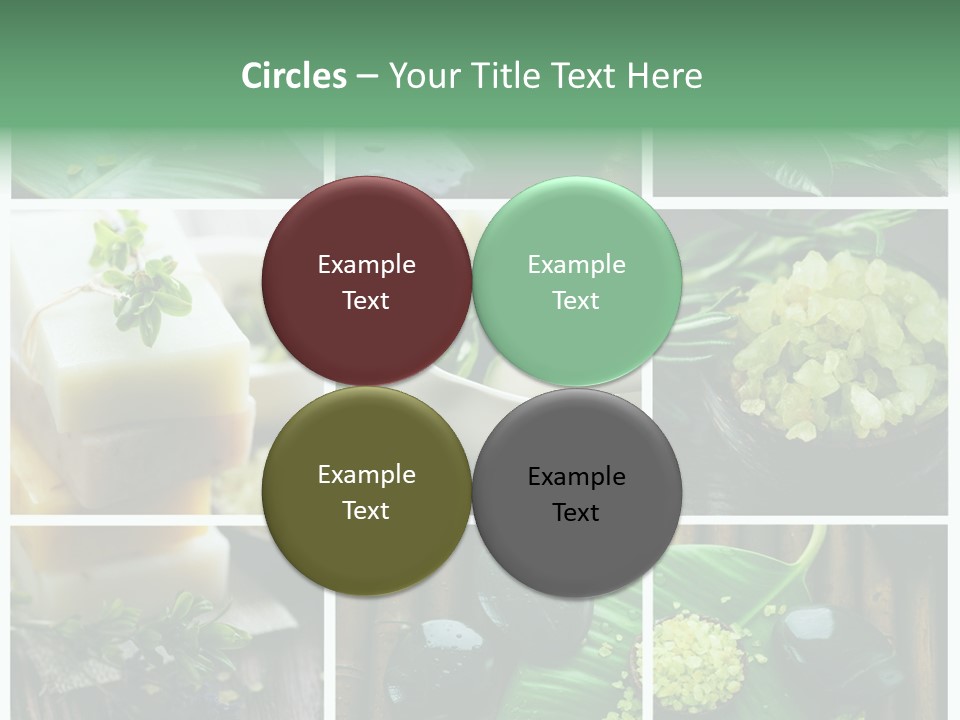 Circles – Your Title Text Here

Example Text

Example Text

Example Text

Example Text